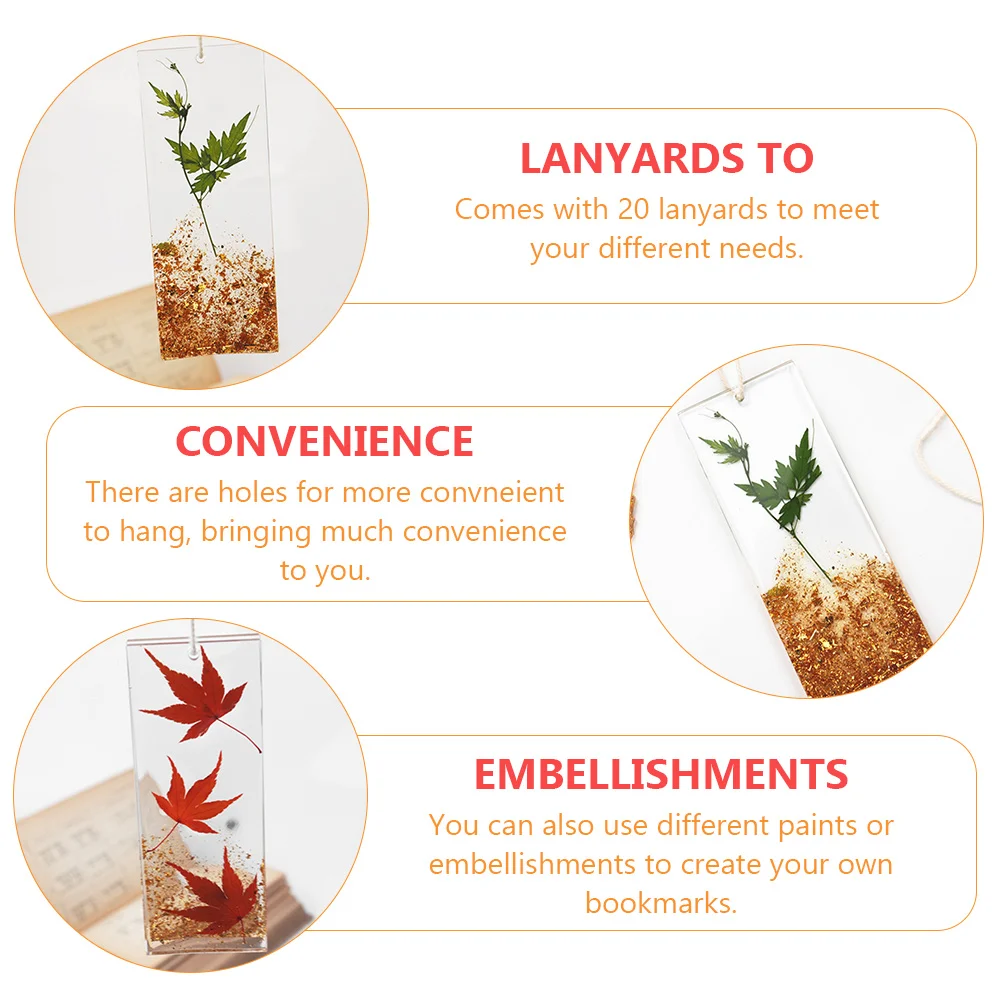 LANYARDS TO

Comes with 20 lanyards to meet your different needs.

CONVENIENCE

There are holes for more convneient to hang, bringing much convenience to you.

EMBELLISHMENTS

You can also use different paints or embellishments to create your own bookmarks.